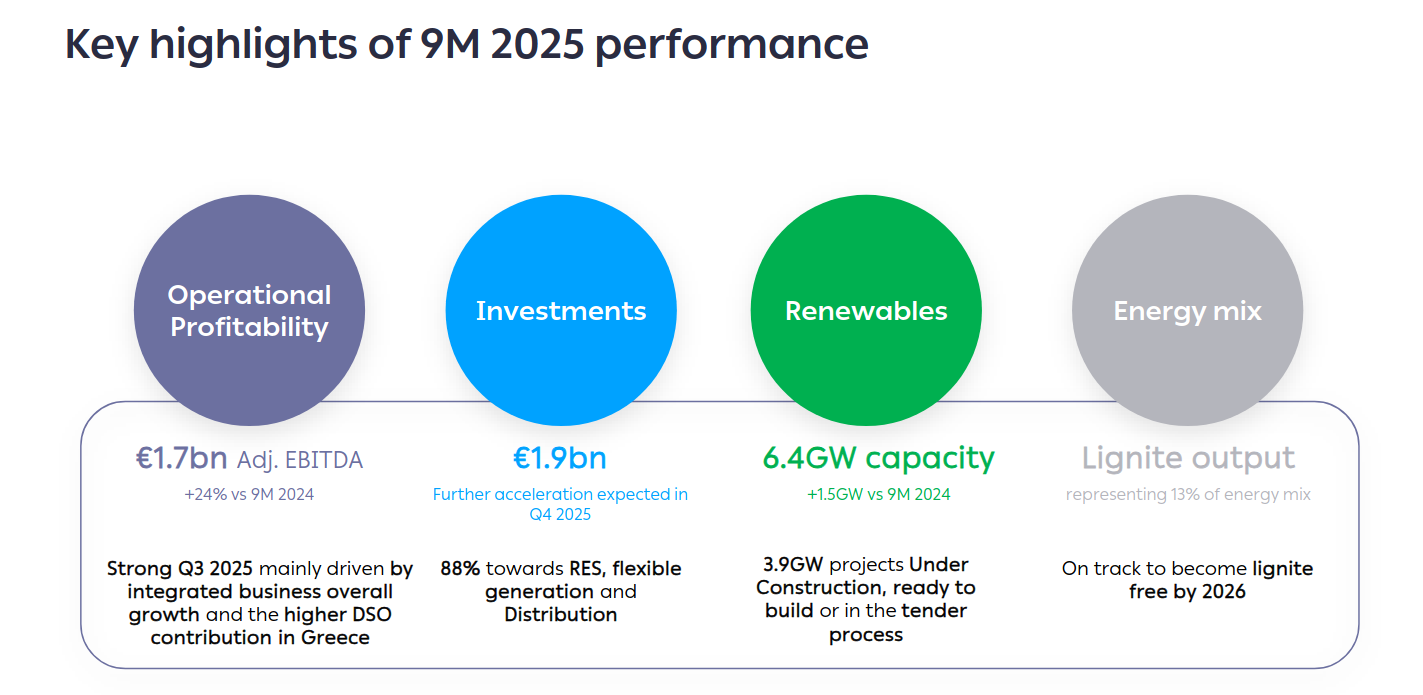 Key highlights of 9M 2025 performance

Operational Profitability

€1.7bn Adj. EBITDA

+24% vs 9M 2024

Strong Q3 2025 mainly driven by integrated business overall growth and the higher DSO contribution in Greece

Investments

€1.9bn

Further acceleration expected in Q4 2025

88% towards RES, flexible generation and Distribution

Renewables

6.4GW capacity

+1.5GW vs 9M 2024

3.9GW projects Under Construction, ready to build or in the tender process

Energy mix

Lignite output

representing 13% of energy mix

On track to become lignite free by 2026